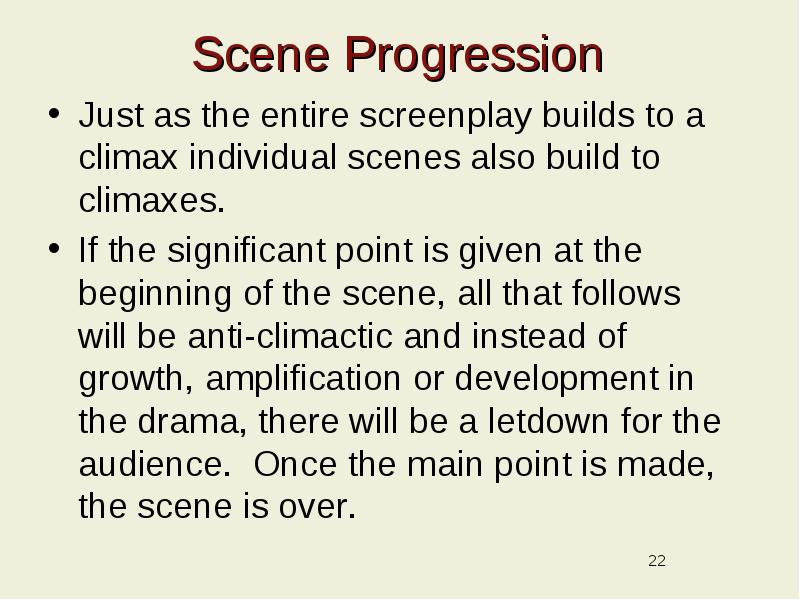 Scene Progression

• Just as the entire screenplay builds to a climax individual scenes also build to climaxes.

• If the significant point is given at the beginning of the scene, all that follows will be anti-climactic and instead of growth, amplification or development in the drama, there will be a letdown for the audience.  Once the main point is made, the scene is over.

22